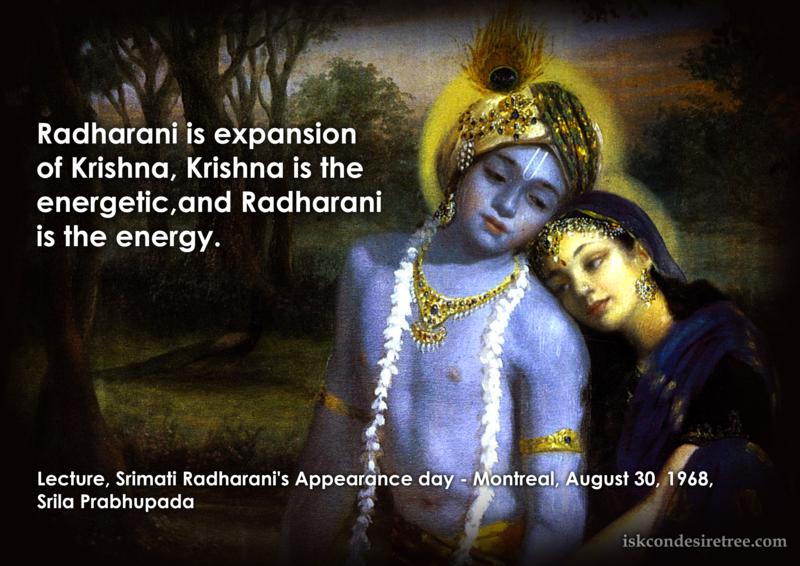 Radharani is expansion of Krishna, Krishna is the energetic,and Radharani is the energy.

Lecture, Srimati Radharani's Appearance day - Montreal, August 30, 1968, Srila Prabhupada

iskcondesiretree.com